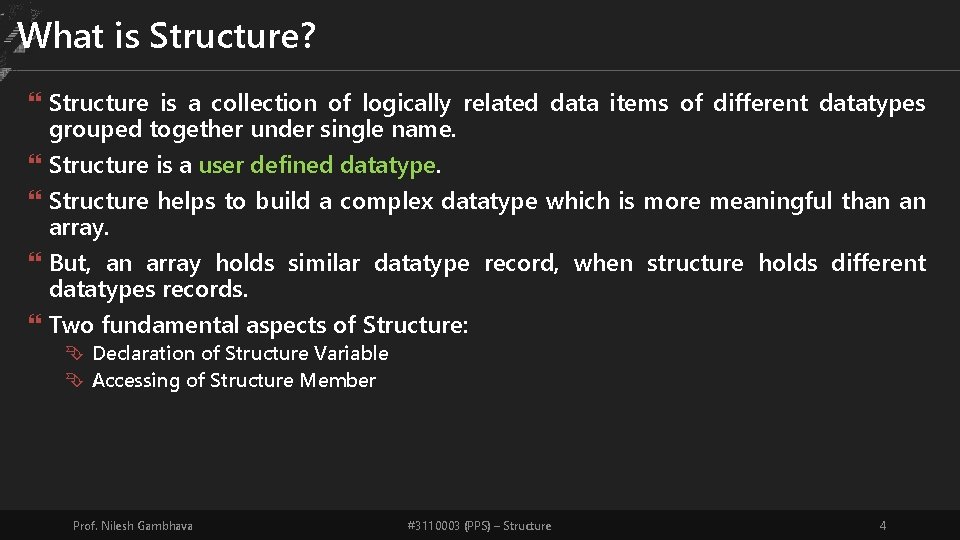 What is Structure?

Structure is a collection of logically related data items of different datatypes grouped together under single name.

Structure is a user defined datatype.

Structure helps to build a complex datatype which is more meaningful than an array.

But, an array holds similar datatype record, when structure holds different datatypes records.

Two fundamental aspects of Structure:

Declaration of Structure Variable

Accessing of Structure Member

Prof. Nilesh Gambhava

#3110003 (PPS) – Structure

4